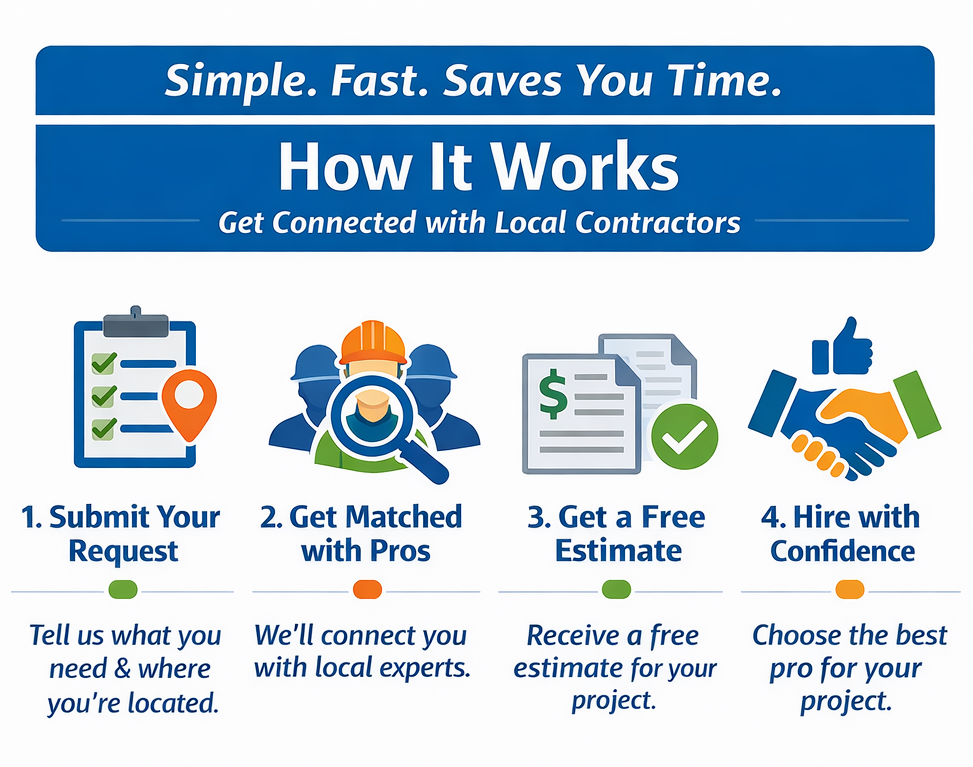 Simple. Fast. Saves You Time.

How It Works

Get Connected with Local Contractors

1. Submit Your Request

Tell us what you need & where you're located.

2. Get Matched with Pros

We'll connect you with local experts.

3. Get a Free Estimate

Receive a free estimate for your project.

4. Hire with Confidence

Choose the best pro for your project.